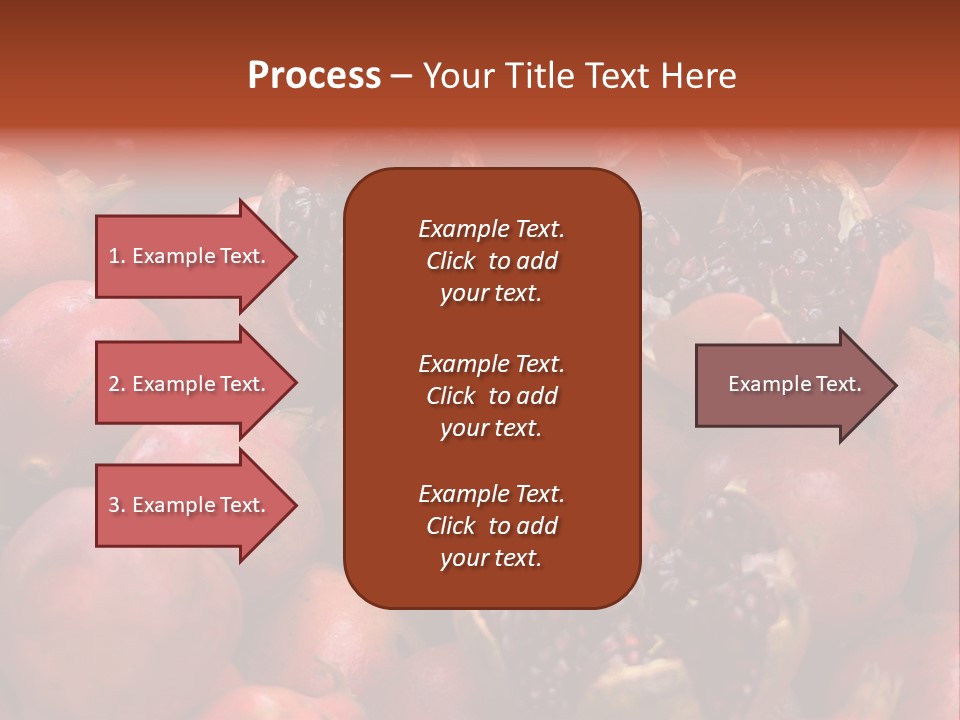 Process – Your Title Text Here

1. Example Text.

2. Example Text.

3. Example Text.

Example Text. Click to add your text.

Example Text. Click to add your text.

Example Text. Click to add your text.

Example Text.